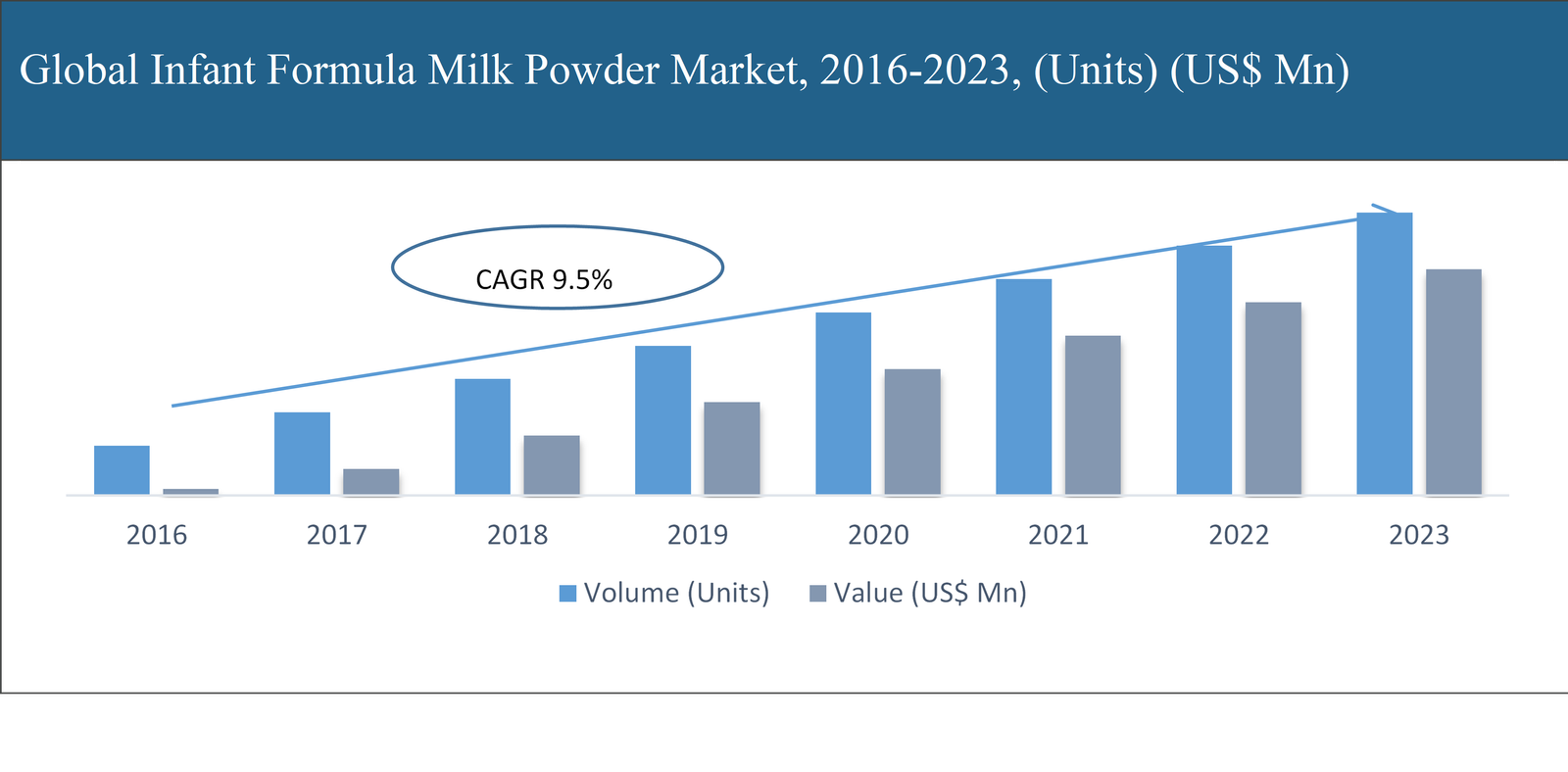 Global Infant Formula Milk Powder Market, 2016-2023, (Units) (US$ Mn)

CAGR 9.5%

2016
2017
2018
2019
2020
2021
2022
2023

Volume (Units)
Value (US$ Mn)